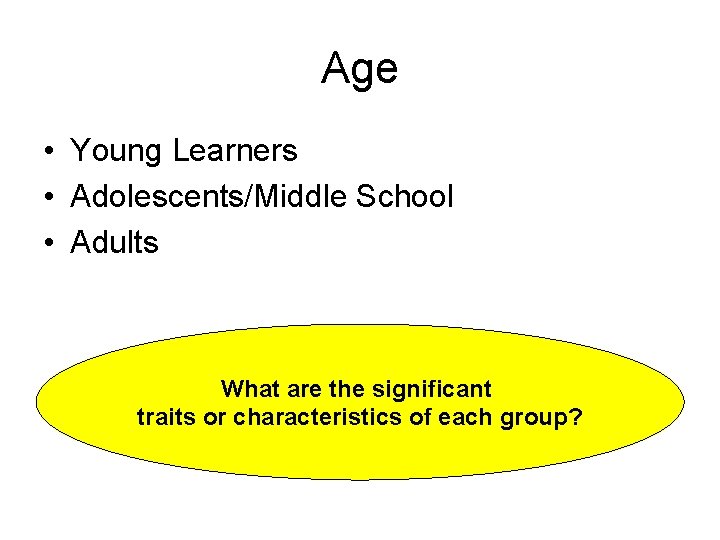 Age

• Young Learners
• Adolescents/Middle School
• Adults

What are the significant traits or characteristics of each group?